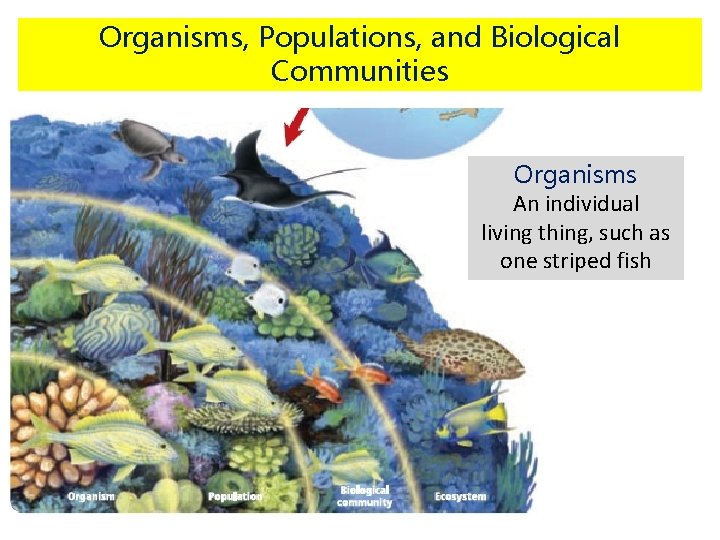 Organisms, Populations, and Biological Communities

Organisms
An individual living thing, such as one striped fish

Organism
Population
Biological community
Ecosystem